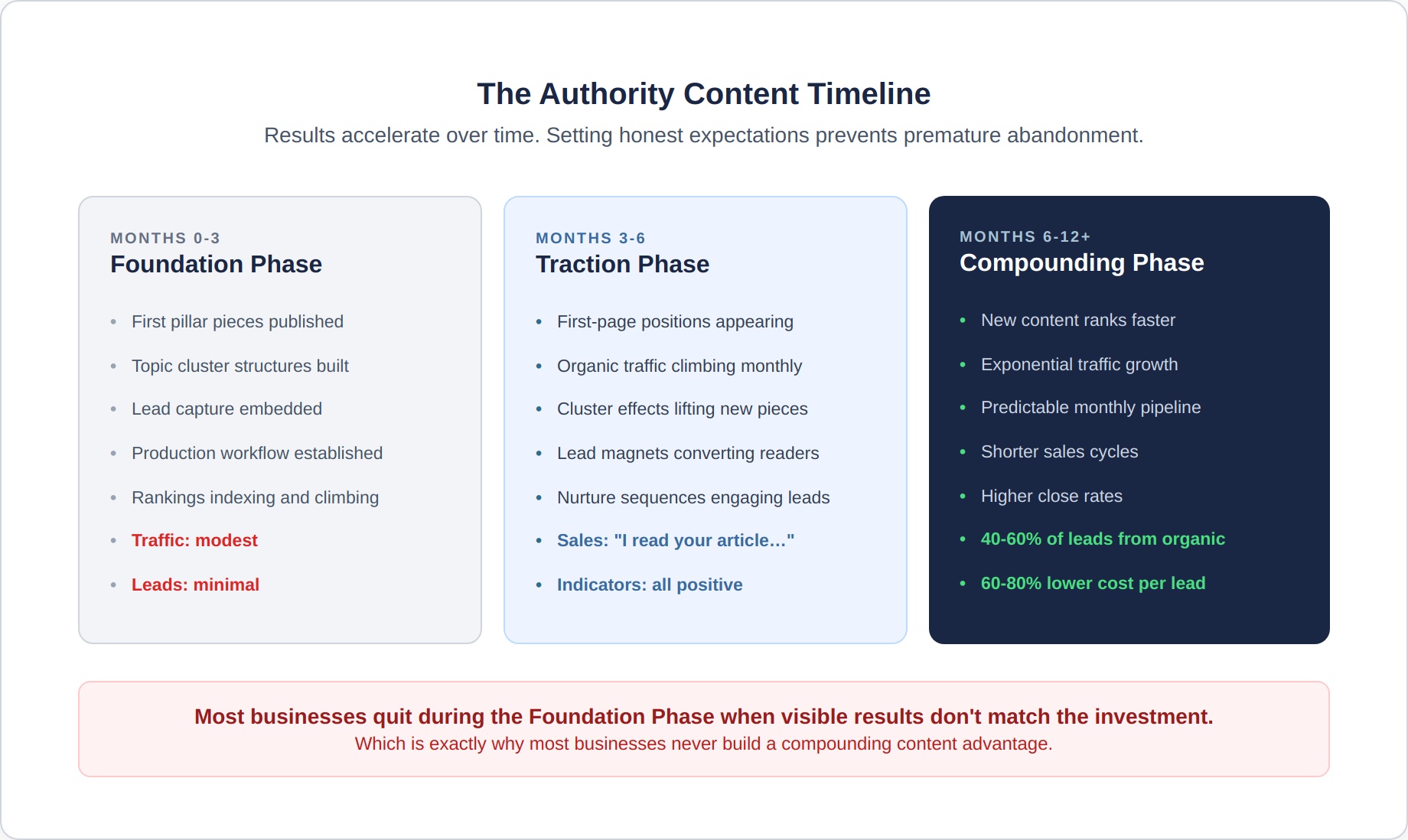 The Authority Content Timeline

Results accelerate over time. Setting honest expectations prevents premature abandonment.

MONTHS 0-3
Foundation Phase

- First pillar pieces published
- Topic cluster structures built
- Lead capture embedded
- Production workflow established
- Rankings indexing and climbing
- Traffic: modest
- Leads: minimal

MONTHS 3-6
Traction Phase

- First-page positions appearing
- Organic traffic climbing monthly
- Cluster effects lifting new pieces
- Lead magnets converting readers
- Nurture sequences engaging leads
- Sales: "I read your article..."
- Indicators: all positive

MONTHS 6-12+
Compounding Phase

- New content ranks faster
- Exponential traffic growth
- Predictable monthly pipeline
- Shorter sales cycles
- Higher close rates
- 40-60% of leads from organic
- 60-80% lower cost per lead

Most businesses quit during the Foundation Phase when visible results don't match the investment.
Which is exactly why most businesses never build a compounding content advantage.